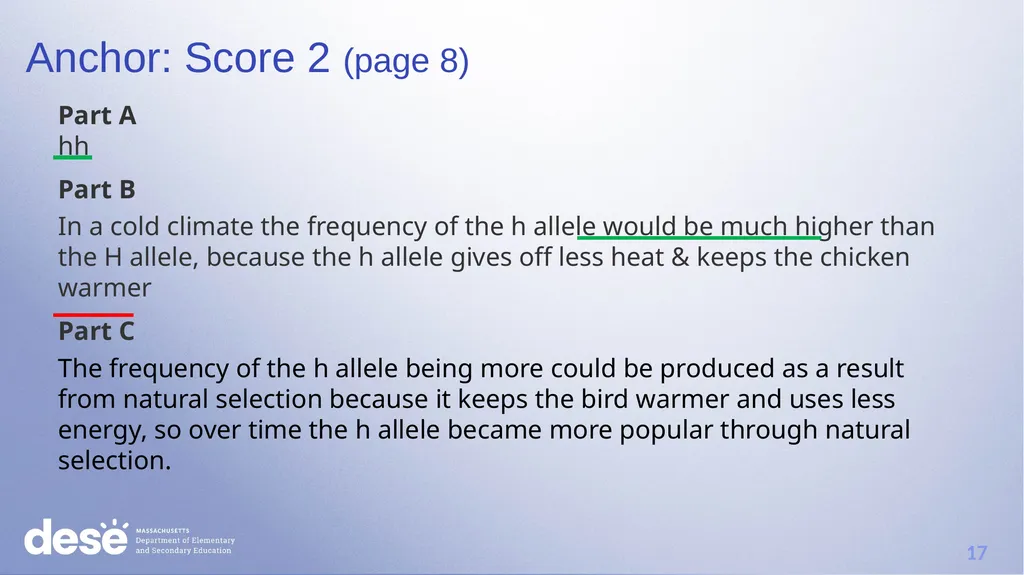 Anchor: Score 2 (page 8)

Part A
hh

Part B
In a cold climate the frequency of the h allele would be much higher than the H allele, because the h allele gives off less heat & keeps the chicken warmer

Part C
The frequency of the h allele being more could be produced as a result from natural selection because it keeps the bird warmer and uses less energy, so over time the h allele became more popular through natural selection.

dese MASSACHUSETTS Department of Elementary and Secondary Education

17